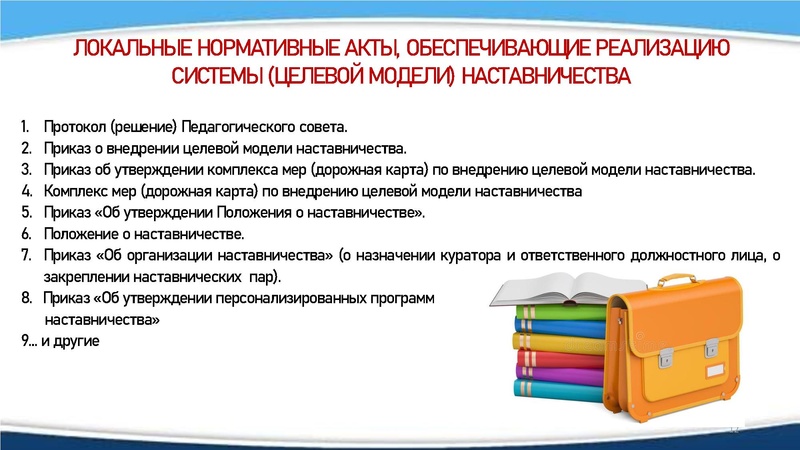 ЛОКАЛЬНЫЕ НОРМАТИВНЫЕ АКТЫ, ОБЕСПЕЧИВАЮЩИЕ РЕАЛИЗАЦИЮ СИСТЕМЫ (ЦЕЛЕВОЙ МОДЕЛИ) НАСТАВНИЧЕСТВА

1. Протокол (решение) Педагогического совета.
2. Приказ о внедрении целевой модели наставничества.
3. Приказ об утверждении комплекса мер (дорожная карта) по внедрению целевой модели наставничества.
4. Комплекс мер (дорожная карта) по внедрению целевой модели наставничества
5. Приказ «Об утверждении Положения о наставничестве».
6. Положение о наставничестве.
7. Приказ «Об организации наставничества» (о назначении куратора и ответственного должностного лица, о закреплении наставнических пар).
8. Приказ «Об утверждении персонализированных программ наставничества»
9... и другие